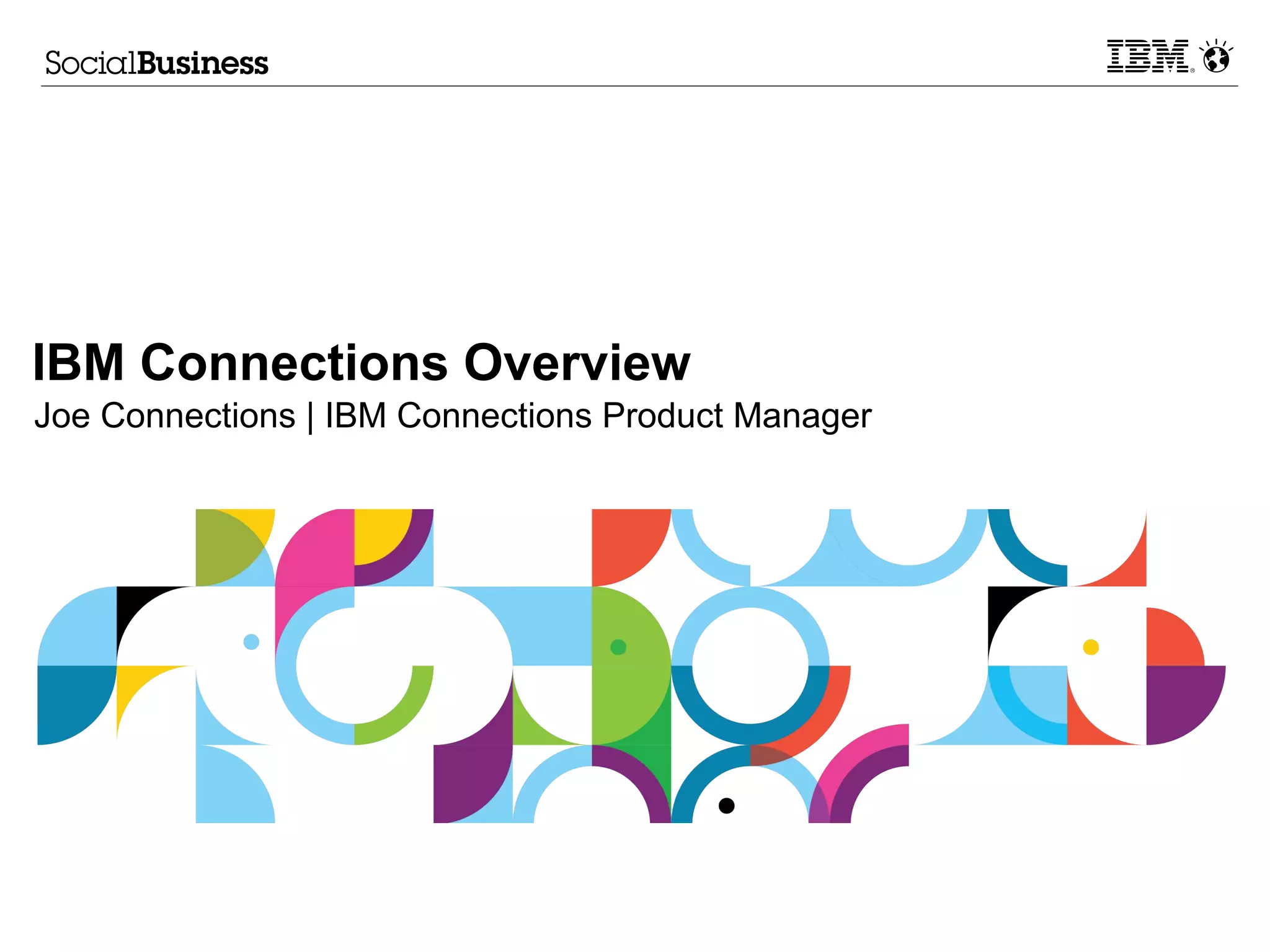 SocialBusiness

IBM

IBM Connections Overview

Joe Connections | IBM Connections Product Manager